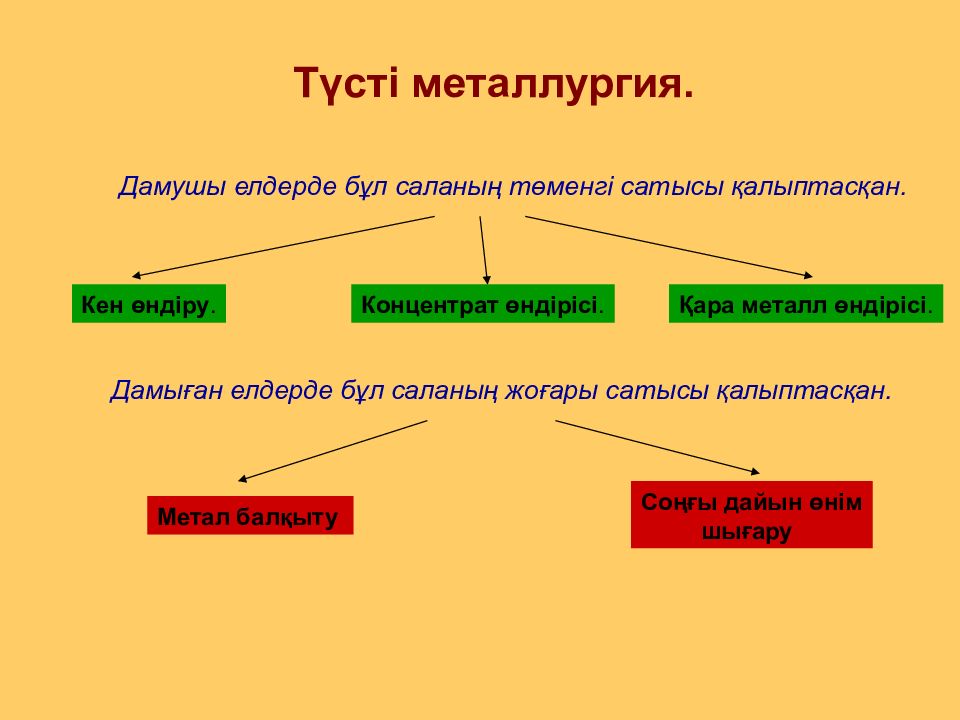 Түсті металлургия.

Дамушы елдерде бұл саланың төменгі сатысы қалыптасқан.

Кен өндіру.

Концентрат өндірісі.

Қара металл өндірісі.

Дамыған елдерде бұл саланың жоғары сатысы қалыптасқан.

Метал балқыту

Соңғы дайын өнім шығару